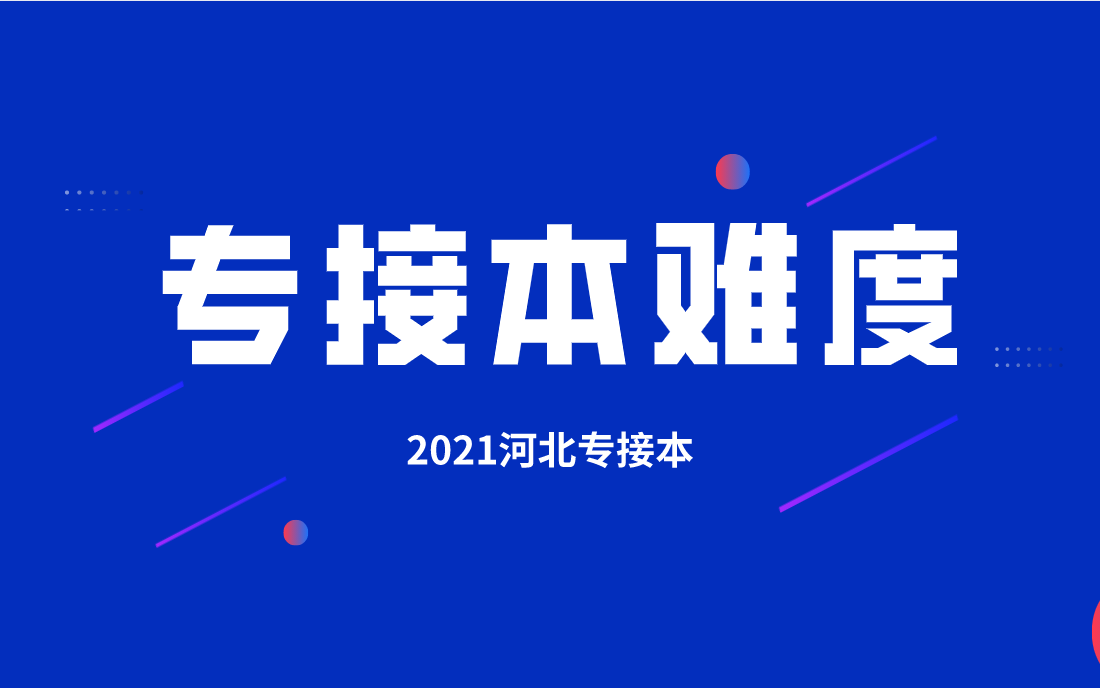 专接本难度

2021河北专接本